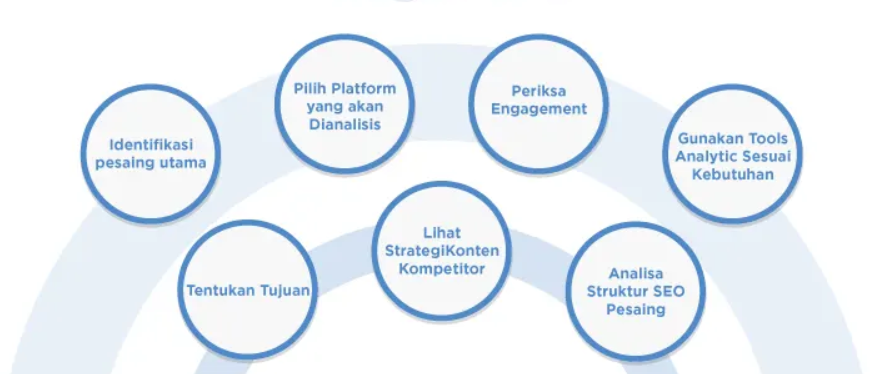 Identifikasi pesaing utama

Pilih Platform yang akan Dianalisis

Periksa Engagement

Gunakan Tools Analytic Sesuai Kebutuhan

Tentukan Tujuan

Lihat StrategiKonten Kompetitor

Analisa Struktur SEO Pesaing